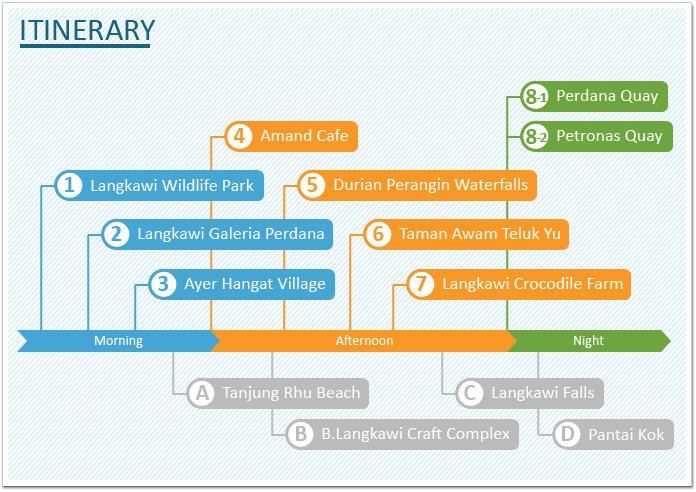 ITINERARY

8-1 Perdana Quay

8-2 Petronas Quay

4 Amand Cafe

1 Langkawi Wildlife Park

5 Durian Perangin Waterfalls

2 Langkawi Galeria Perdana

6 Taman Awam Teluk Yu

3 Ayer Hangat Village

7 Langkawi Crocodile Farm

Morning

Afternoon

Night

A Tanjung Rhu Beach

C Langkawi Falls

B B.Langkawi Craft Complex

D Pantai Kok